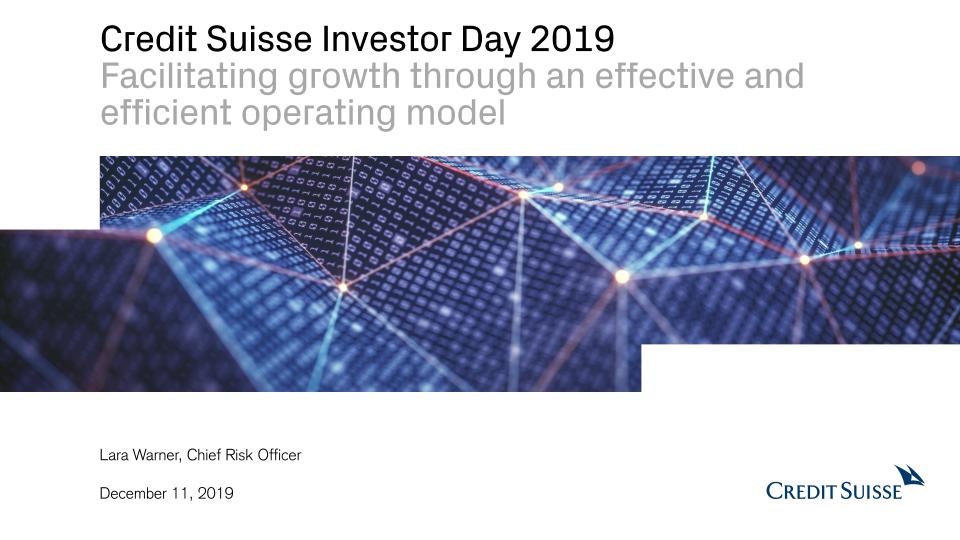 Credit Suisse Investor Day 2019
Facilitating growth through an effective and efficient operating model

Lara Warner, Chief Risk Officer

December 11, 2019

CREDIT SUISSE